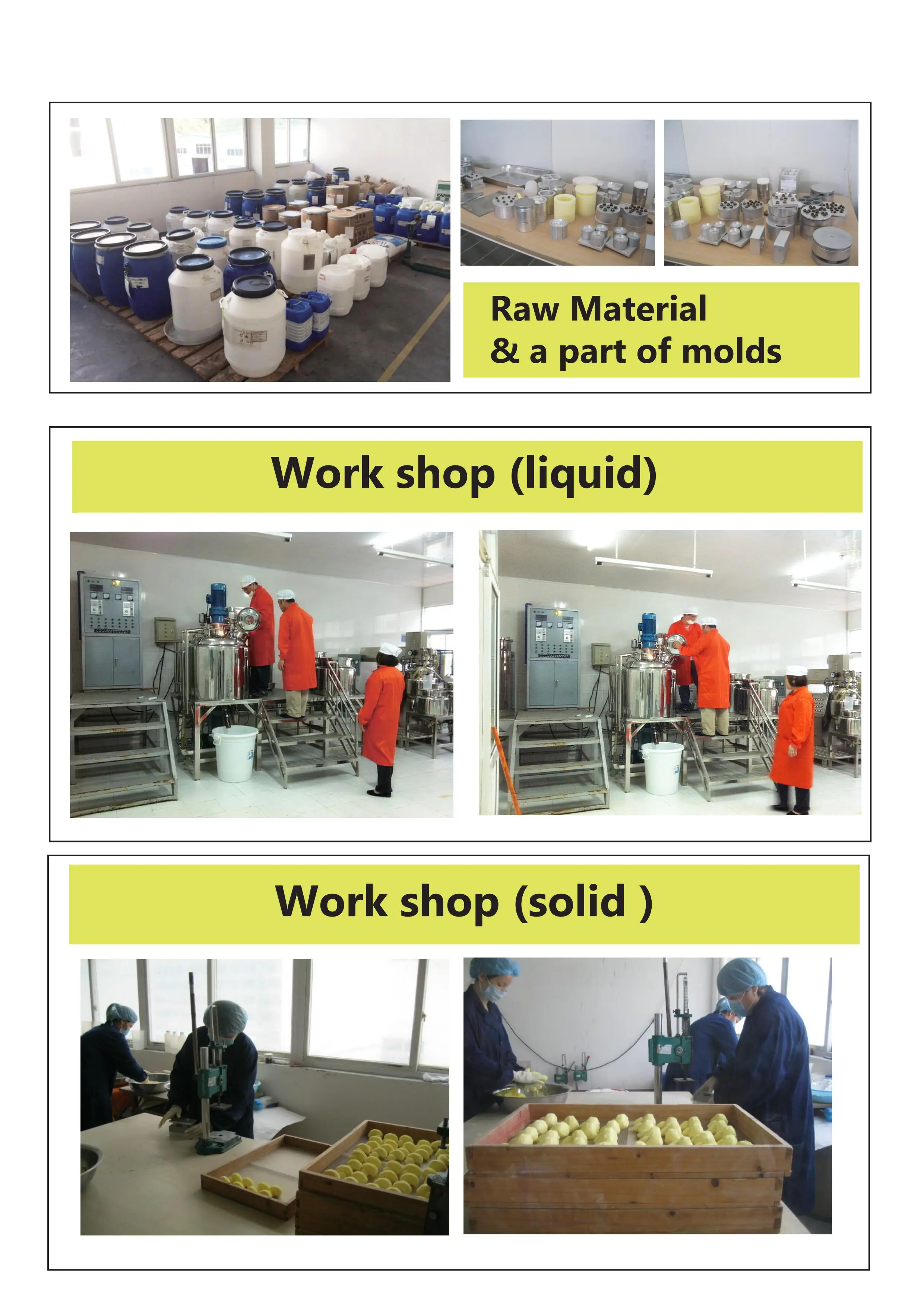 Raw Material
& a part of molds

Work shop (liquid)

Work shop (solid )